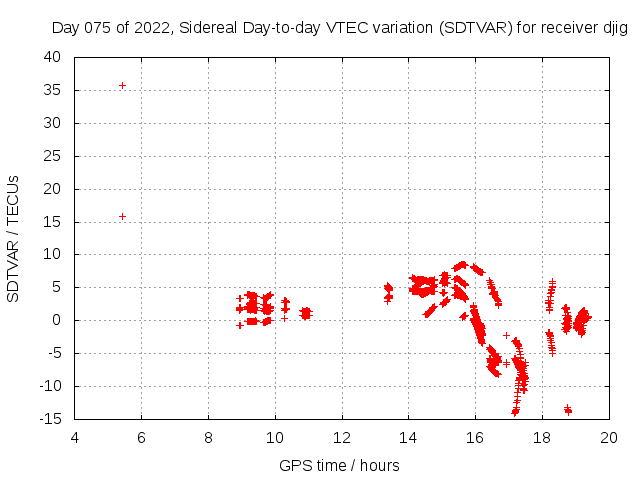 Day 075 of 2022, Sidereal Day-to-day VTEC variation (SDTVAR) for receiver djig

SDTVAR / TECUs

40
35
30
25
20
15
10
5
0
-5
-10
-15

4 6 8 10 12 14 16 18 20

GPS time / hours